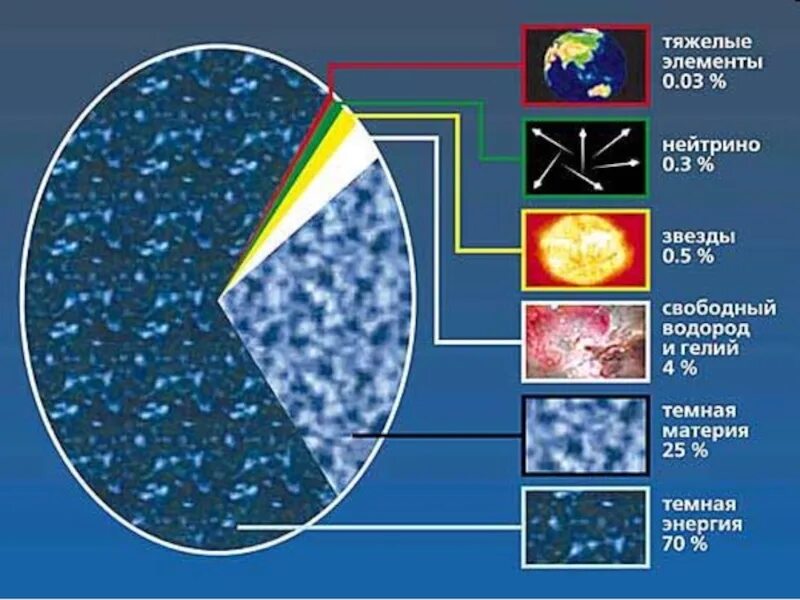 тяжелые элементы 0.03 %

нейтрино 0.3 %

звезды 0.5 %

свободный водород и гелий 4 %

темная материя 25 %

темная энергия 70 %